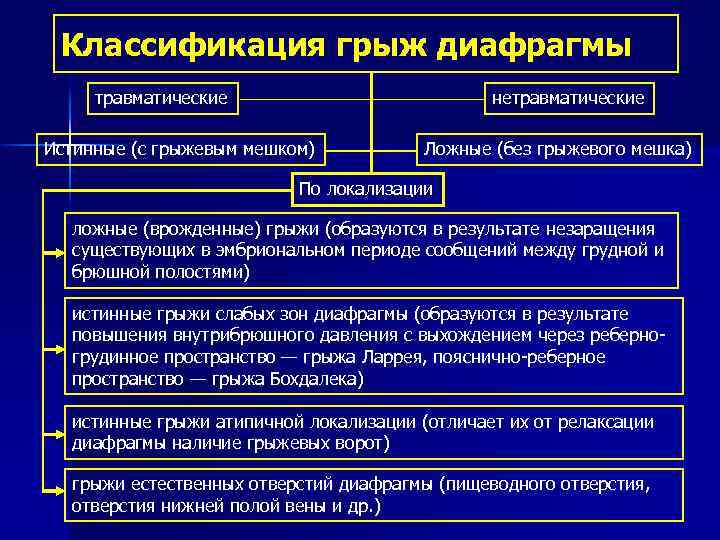 Классификация грыж диафрагмы

травматические

нетравматические

Истинные (с грыжевым мешком)

Ложные (без грыжевого мешка)

По локализации

ложные (врожденные) грыжи (образуются в результате незаращения существующих в эмбриональном периоде сообщений между грудной и брюшной полостями)

истинные грыжи слабых зон диафрагмы (образуются в результате повышения внутрибрюшного давления с выхождением через реберно-грудинное пространство — грыжа Ларрея, пояснично-реберное пространство — грыжа Бохдалека)

истинные грыжи атипичной локализации (отличает их от релаксации диафрагмы наличие грыжевых ворот)

грыжи естественных отверстий диафрагмы (пищеводного отверстия, отверстия нижней полой вены и др.)